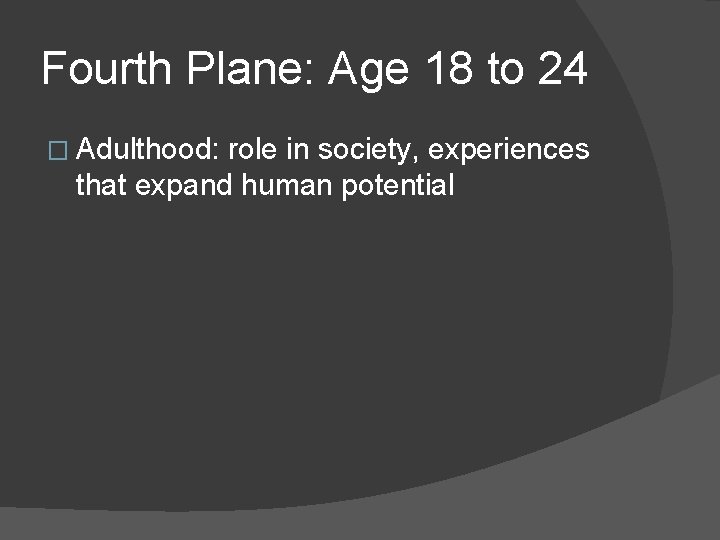 Fourth Plane: Age 18 to 24

□ Adulthood: role in society, experiences that expand human potential